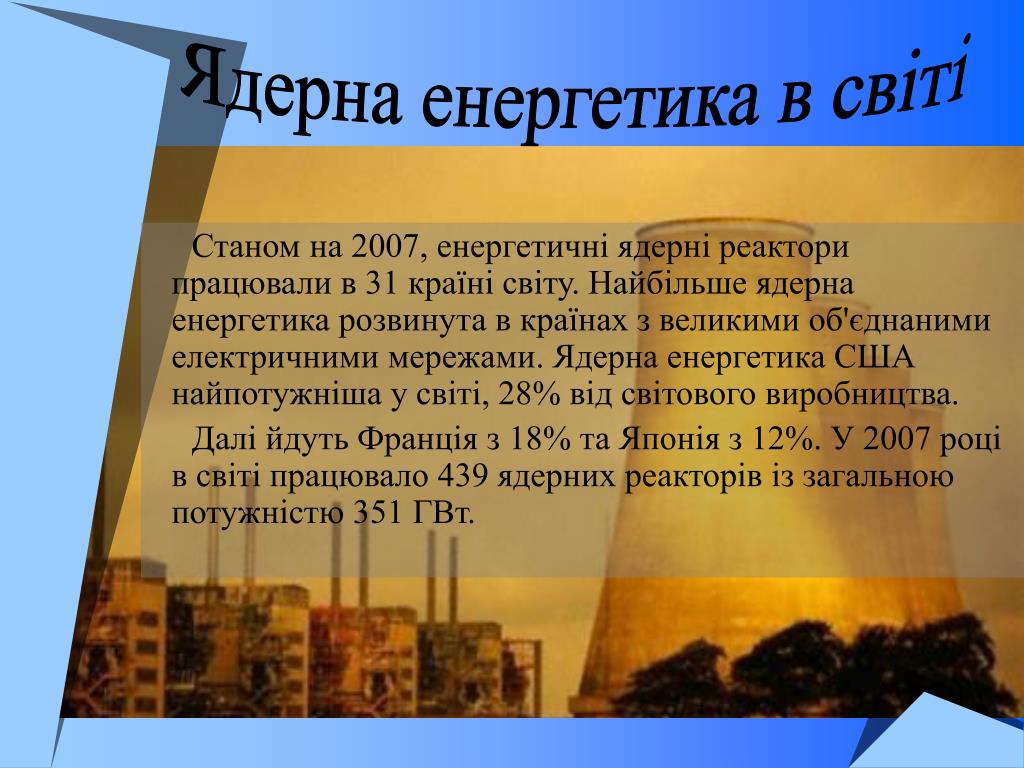 Ядерна енергетика в світі

Станом на 2007, енергетичні ядерні реактори працювали в 31 країні світу. Найбільше ядерна енергетика розвинута в країнах з великими об'єднаними електричними мережами. Ядерна енергетика США найпотужніша у світі, 28% від світового виробництва.

Далі йдуть Франція з 18% та Японія з 12%. У 2007 році в світі працювало 439 ядерних реакторів із загальною потужністю 351 ГВт.